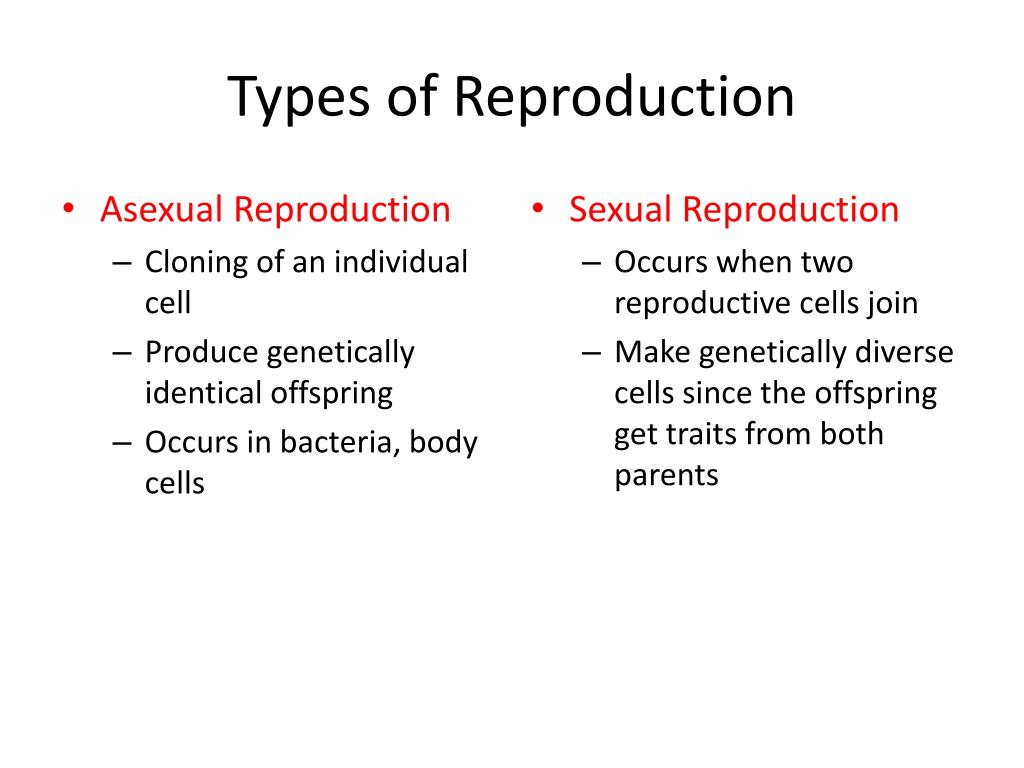 Types of Reproduction

• Asexual Reproduction
– Cloning of an individual cell
– Produce genetically identical offspring
– Occurs in bacteria, body cells

• Sexual Reproduction
– Occurs when two reproductive cells join
– Make genetically diverse cells since the offspring get traits from both parents